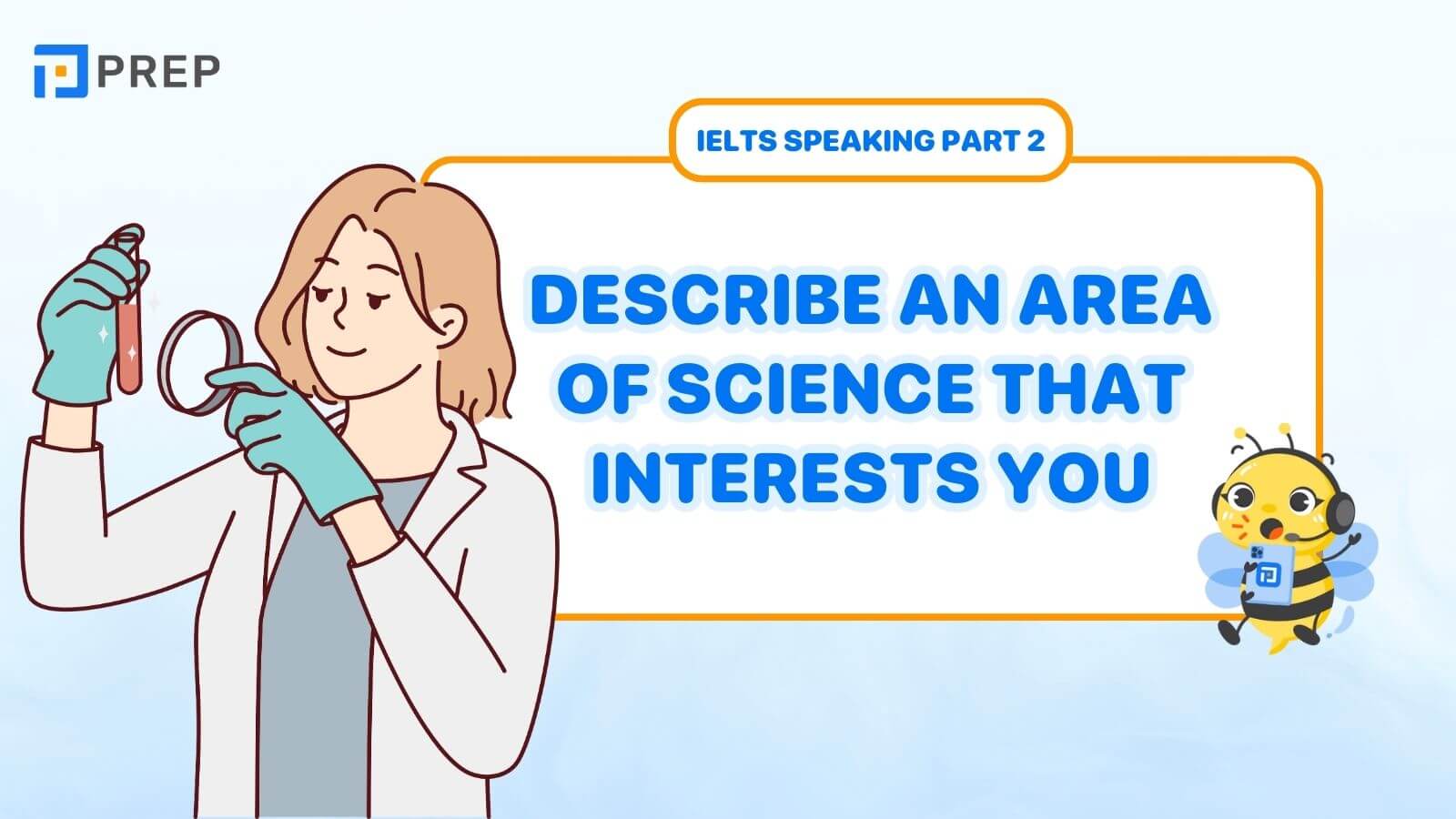 PREP

IELTS SPEAKING PART 2

DESCRIBE AN AREA OF SCIENCE THAT INTERESTS YOU